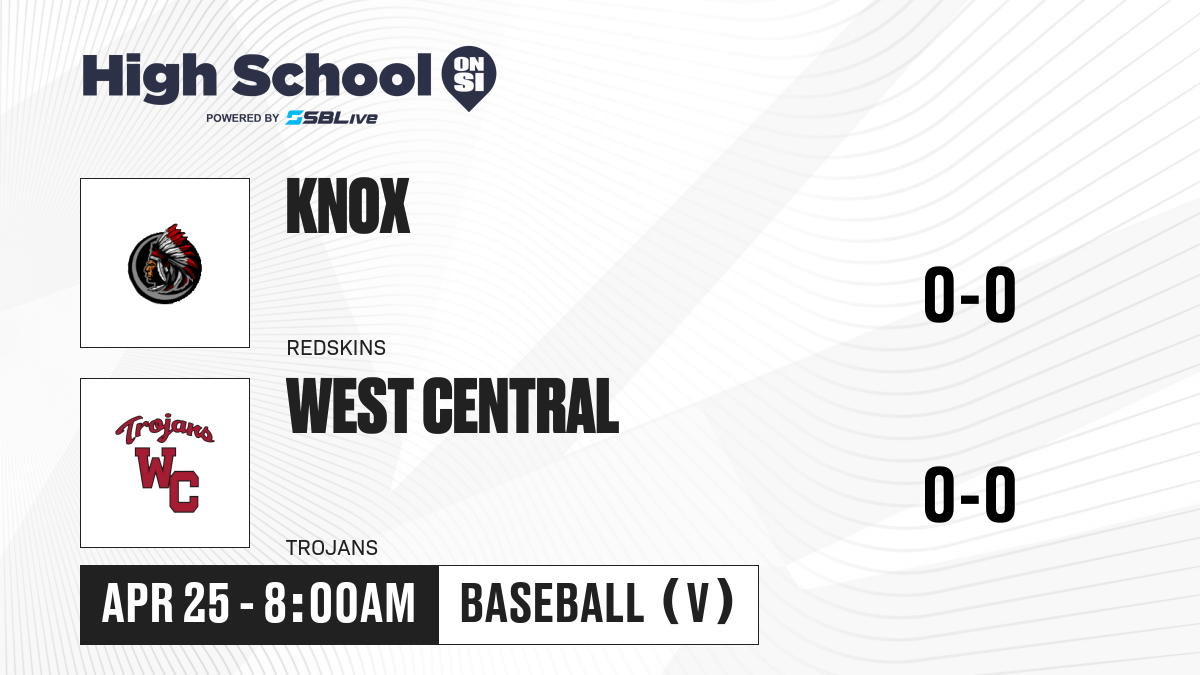 High School ON SI
POWERED BY SBLive

KNOX
REDSKINS
0-0

Trojans
WC
WEST CENTRAL
TROJANS
0-0

APR 25 - 8:00AM
BASEBALL (V)